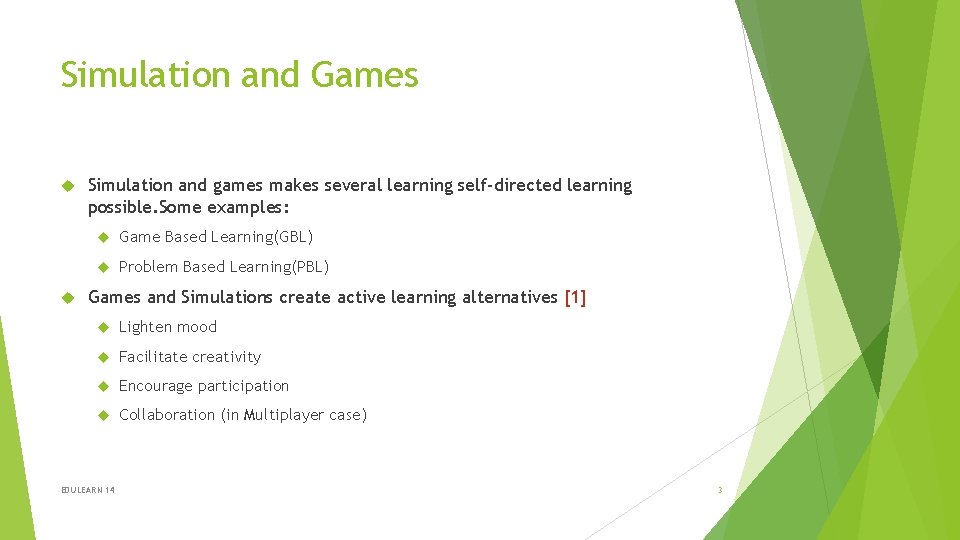 Simulation and Games

Simulation and games makes several learning self-directed learning possible.Some examples:

Game Based Learning(GBL)

Problem Based Learning(PBL)

Games and Simulations create active learning alternatives [1]

Lighten mood

Facilitate creativity

Encourage participation

Collaboration (in Multiplayer case)

EDULEARN 14

3